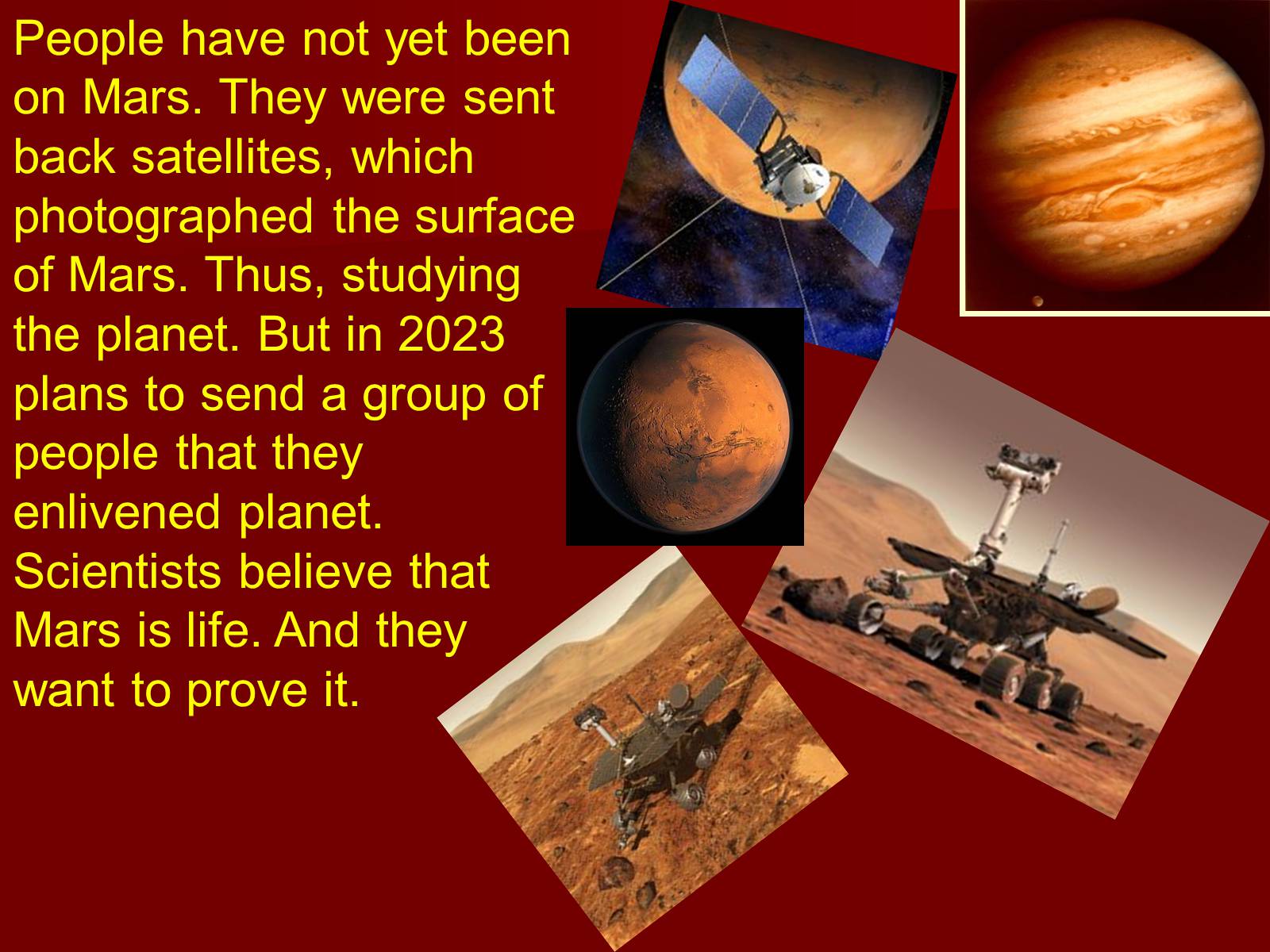 People have not yet been on Mars. They were sent back satellites, which photographed the surface of Mars. Thus, studying the planet. But in 2023 plans to send a group of people that they enlivened planet. Scientists believe that Mars is life. And they want to prove it.